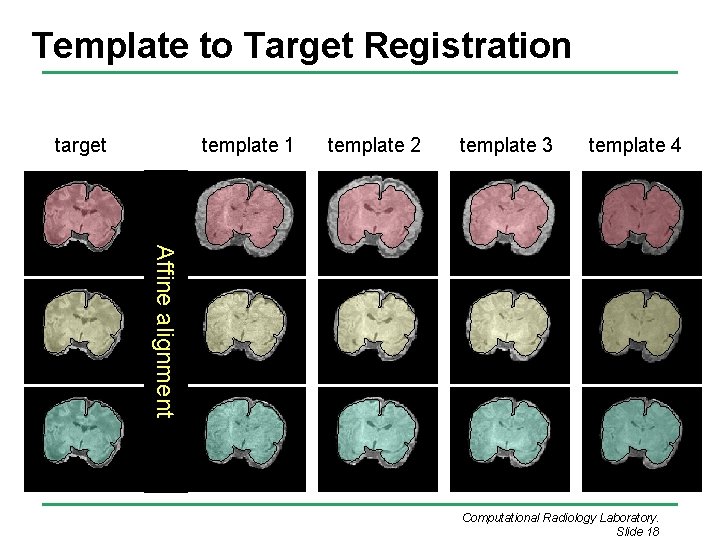 Template to Target Registration

target

template 1

template 2

template 3

template 4

Affine alignment

Computational Radiology Laboratory.
Slide 18